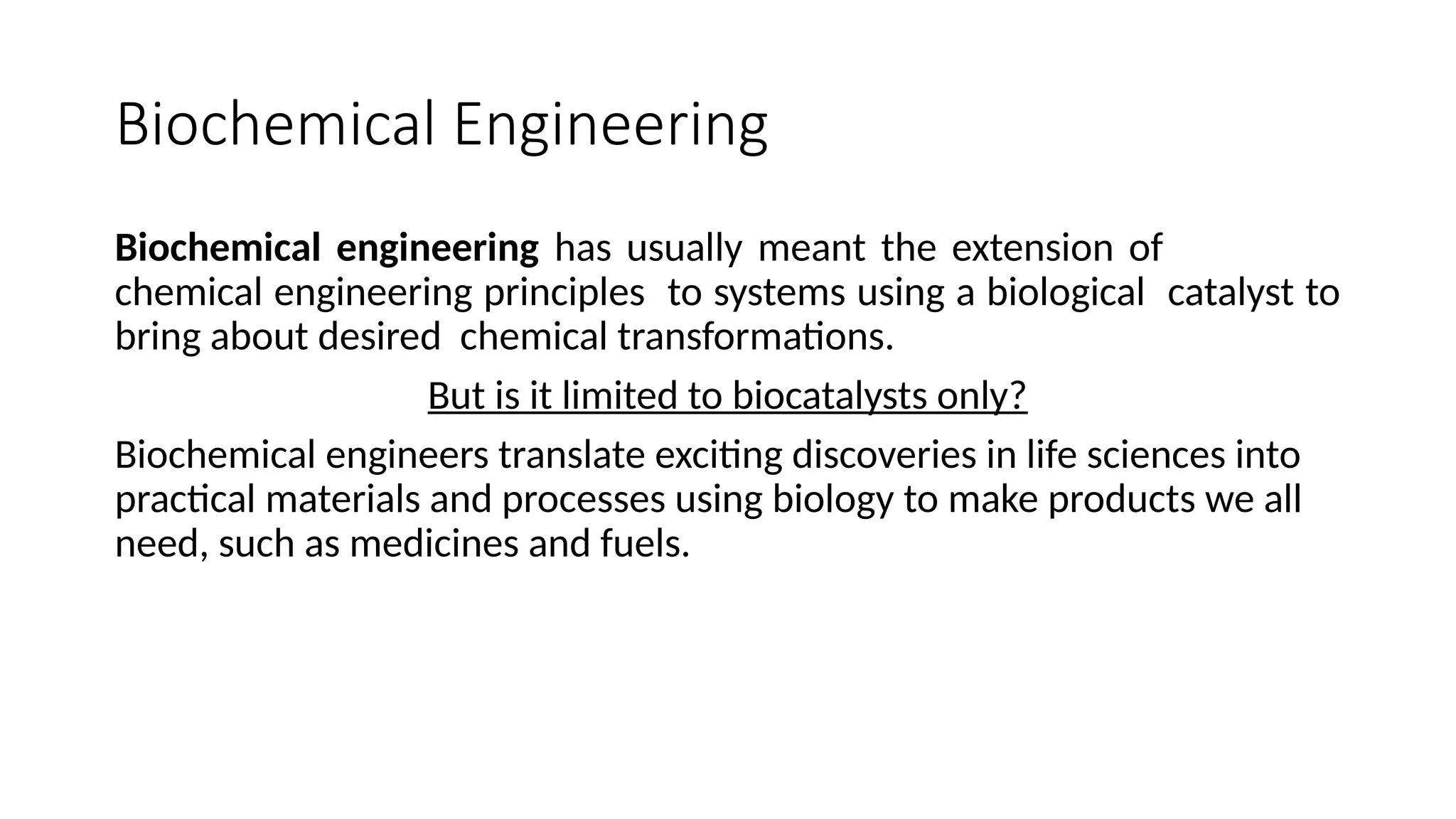 Biochemical Engineering

Biochemical engineering has usually meant the extension of chemical engineering principles to systems using a biological catalyst to bring about desired chemical transformations.

But is it limited to biocatalysts only?

Biochemical engineers translate exciting discoveries in life sciences into practical materials and processes using biology to make products we all need, such as medicines and fuels.